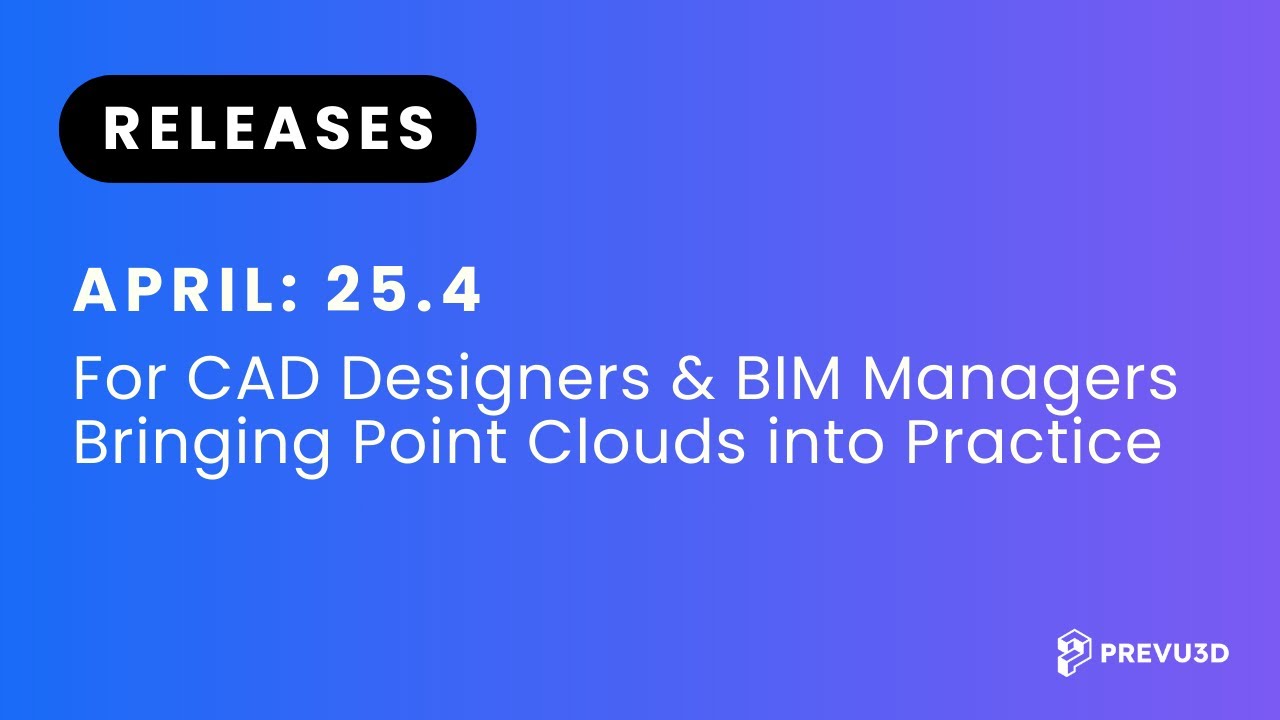 RELEASES

APRIL: 25.4

For CAD Designers & BIM Managers Bringing Point Clouds into Practice

PREVU3D